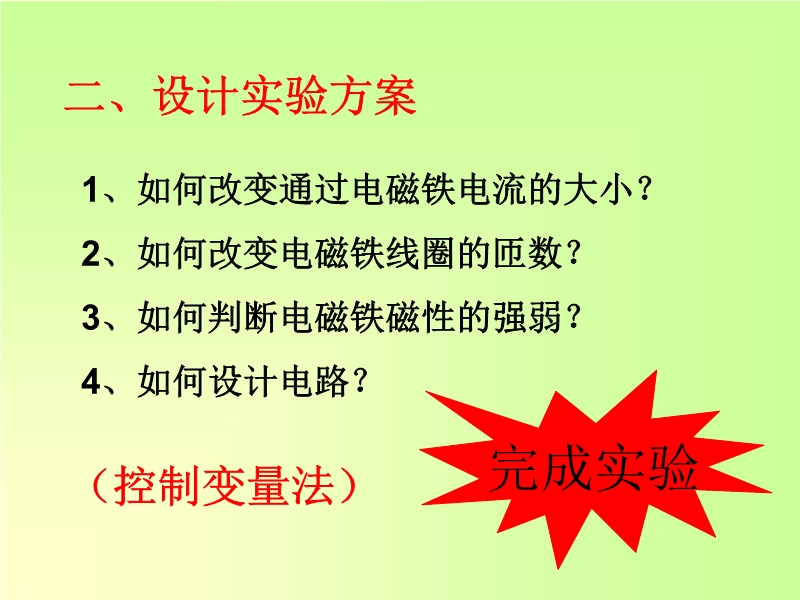 二、设计实验方案

1、如何改变通过电磁铁电流的大小？

2、如何改变电磁铁线圈的匝数？

3、如何判断电磁铁磁性的强弱？

4、如何设计电路？

（控制变量法）

完成实验